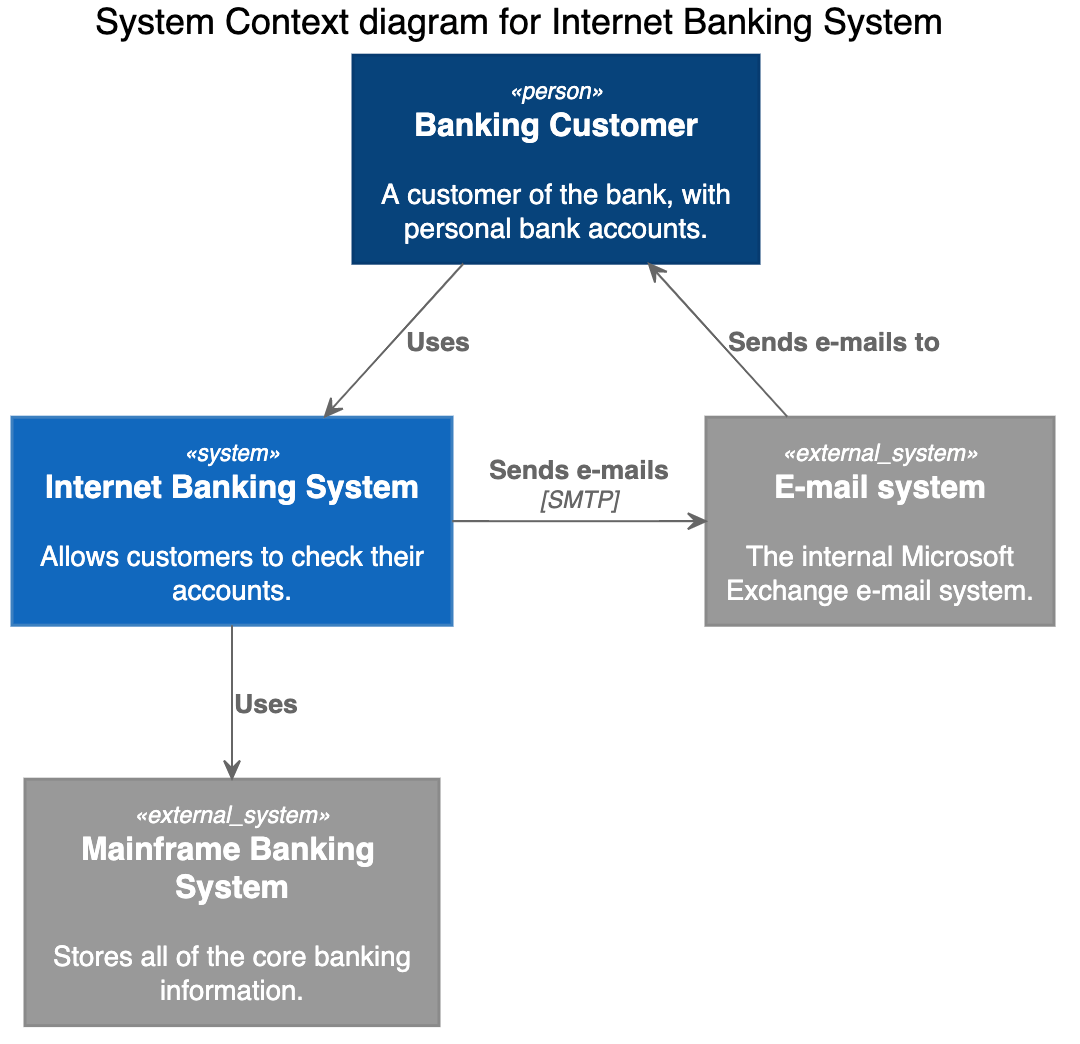 System Context diagram for Internet Banking System

«person»
Banking Customer

A customer of the bank, with personal bank accounts.

Uses

Sends e-mails to

«system»
Internet Banking System

Allows customers to check their accounts.

Sends e-mails
[SMTP]

«external_system»
E-mail system

The internal Microsoft Exchange e-mail system.

Uses

«external_system»
Mainframe Banking System

Stores all of the core banking information.